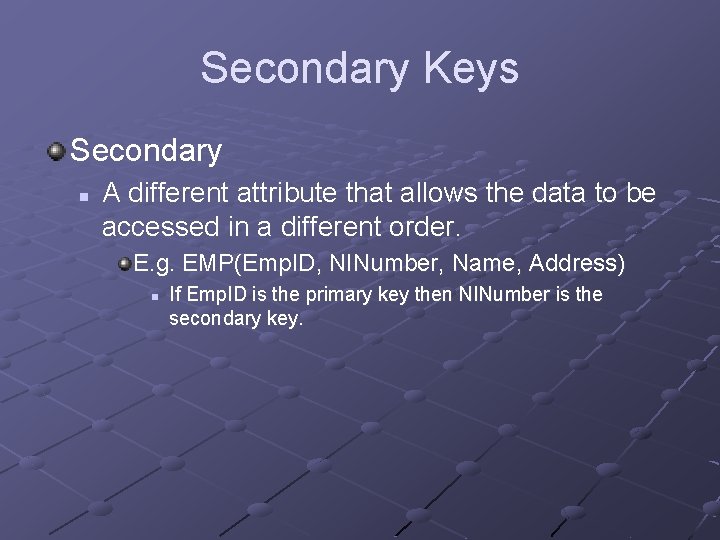 Secondary Keys

Secondary

A different attribute that allows the data to be accessed in a different order.

E.g. EMP(EmpID, NINumber, Name, Address)

If EmpID is the primary key then NINumber is the secondary key.